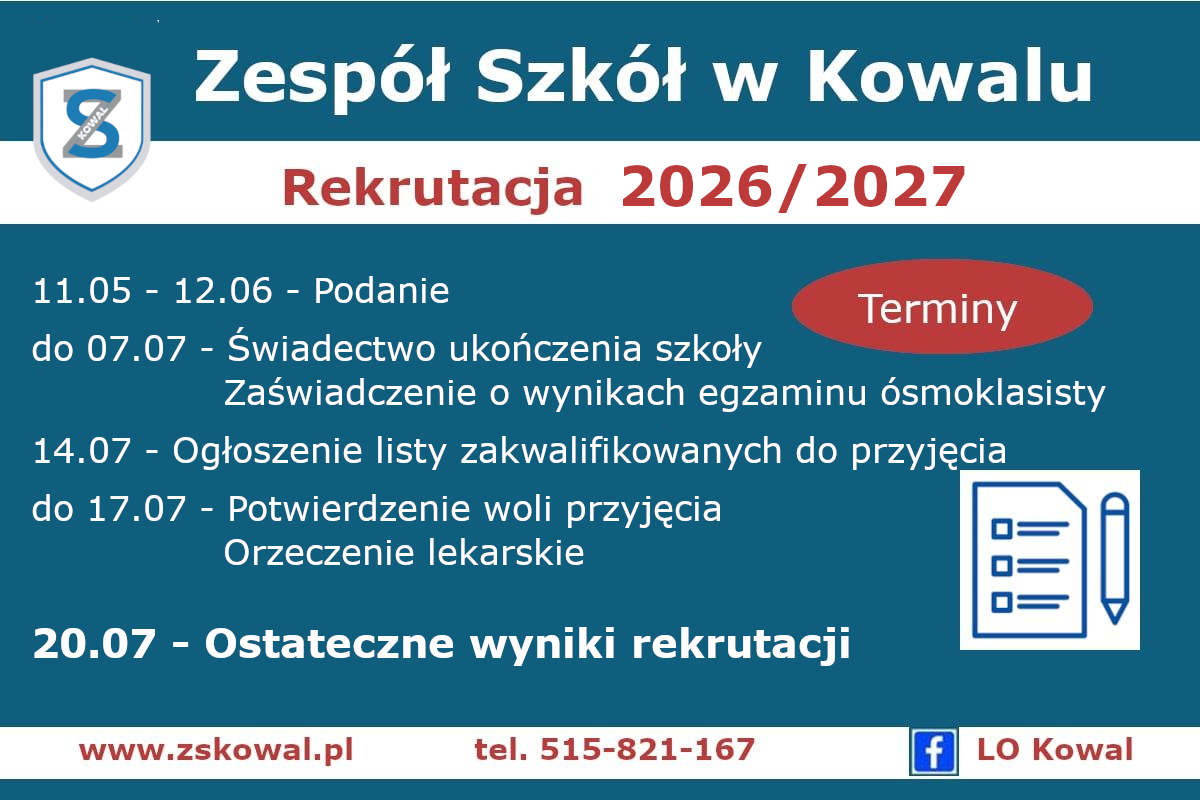 ZS KOWAL

Zespół Szkół w Kowalu

Rekrutacja 2026/2027

Terminy

11.05 - 12.06 - Podanie

do 07.07 - Świadectwo ukończenia szkoły
Zaświadczenie o wynikach egzaminu ósmoklasisty

14.07 - Ogłoszenie listy zakwalifikowanych do przyjęcia

do 17.07 - Potwierdzenie woli przyjęcia
Orzeczenie lekarskie

20.07 - Ostateczne wyniki rekrutacji

www.zskowal.pl tel. 515-821-167 f LO Kowal